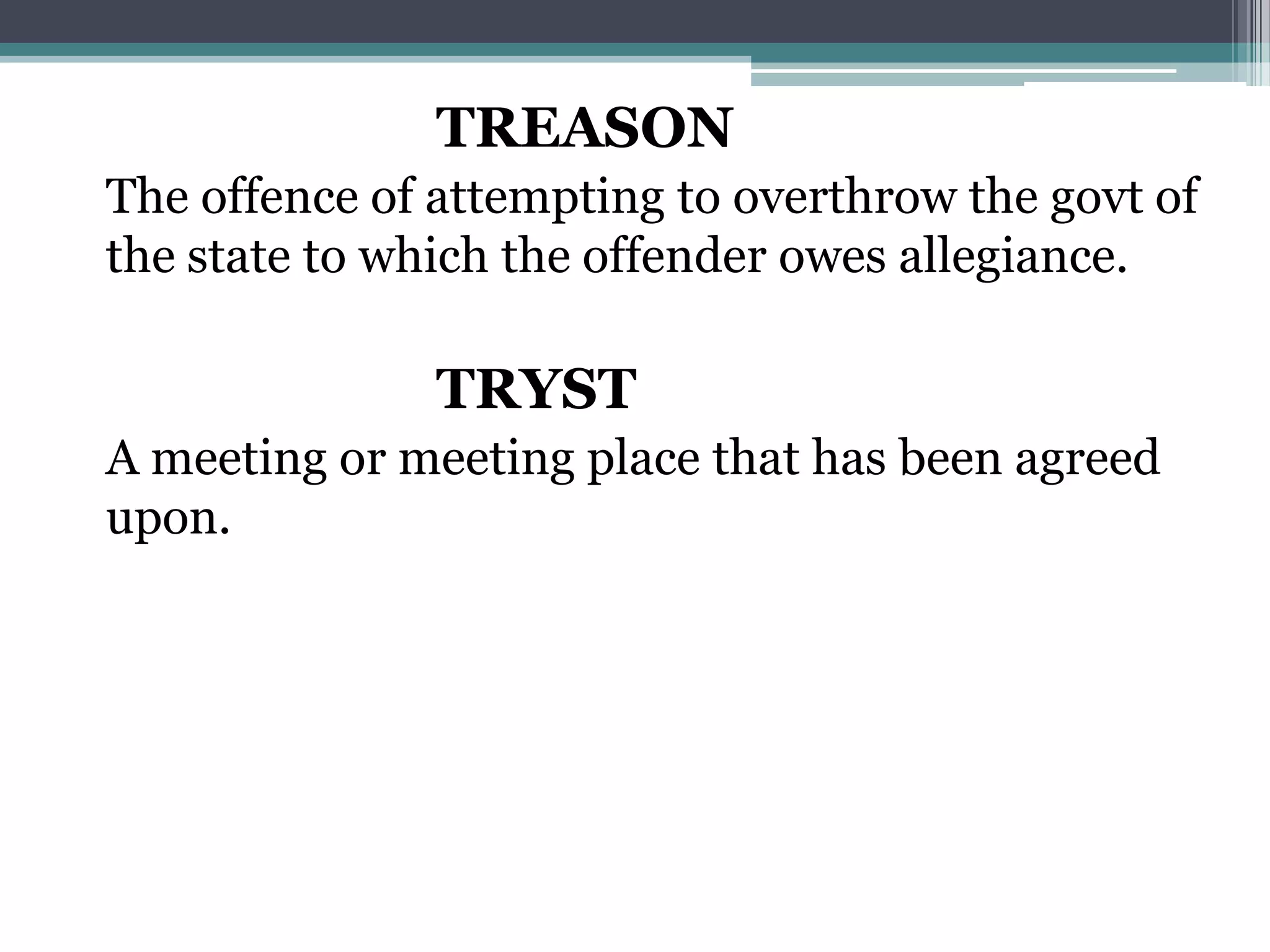 TREASON

The offence of attempting to overthrow the govt of the state to which the offender owes allegiance.

TRYST

A meeting or meeting place that has been agreed upon.